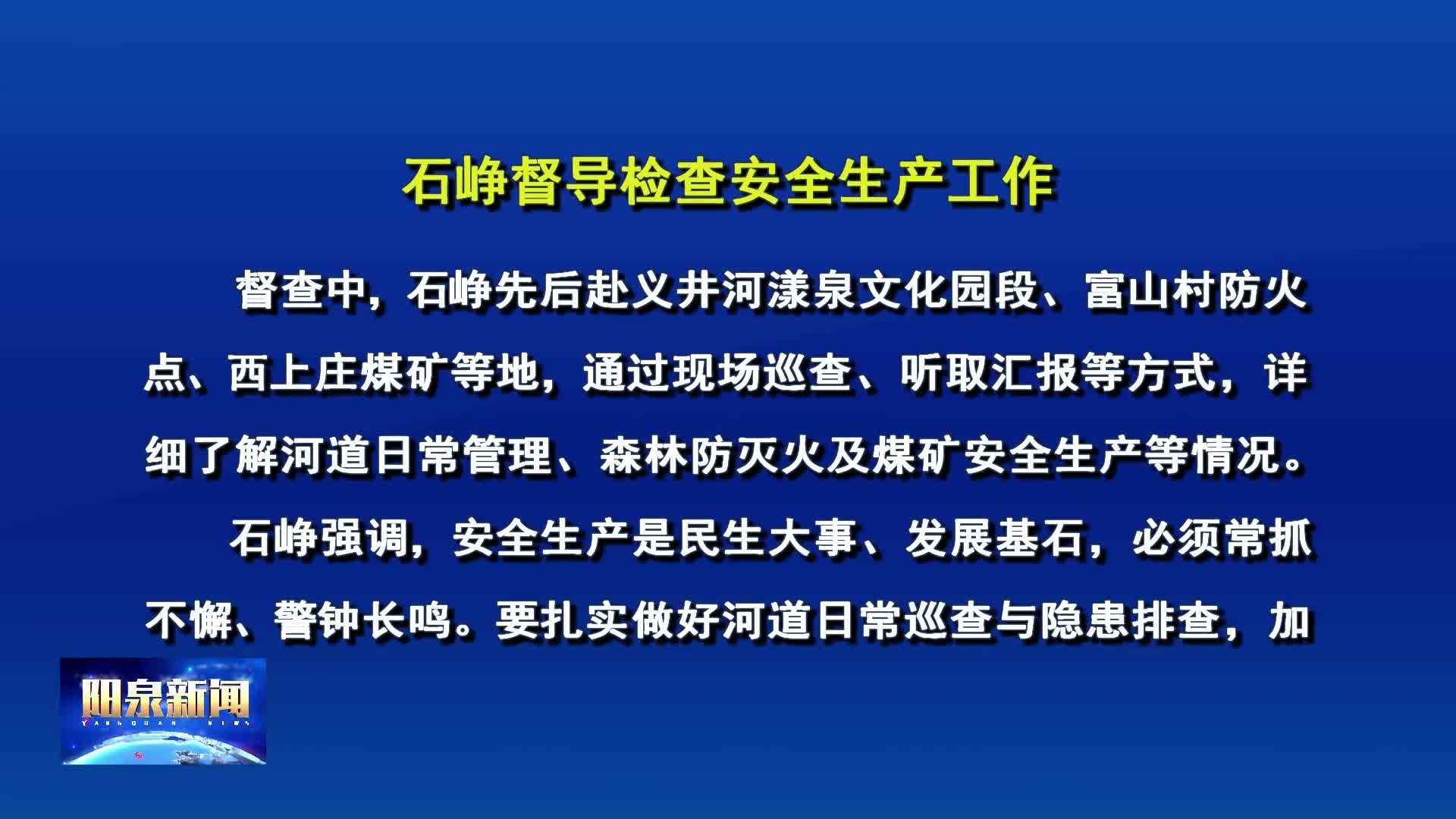 石峥督导检查安全生产工作

督查中，石峥先后赴义井河漾泉文化园段、富山村防火点、西上庄煤矿等地，通过现场巡查、听取汇报等方式，详细了解河道日常管理、森林防灭火及煤矿安全生产等情况。

石峥强调，安全生产是民生大事、发展基石，必须常抓不懈、警钟长鸣。要扎实做好河道日常巡查与隐患排查，加

阳泉新闻
YANGQUAN NEWS